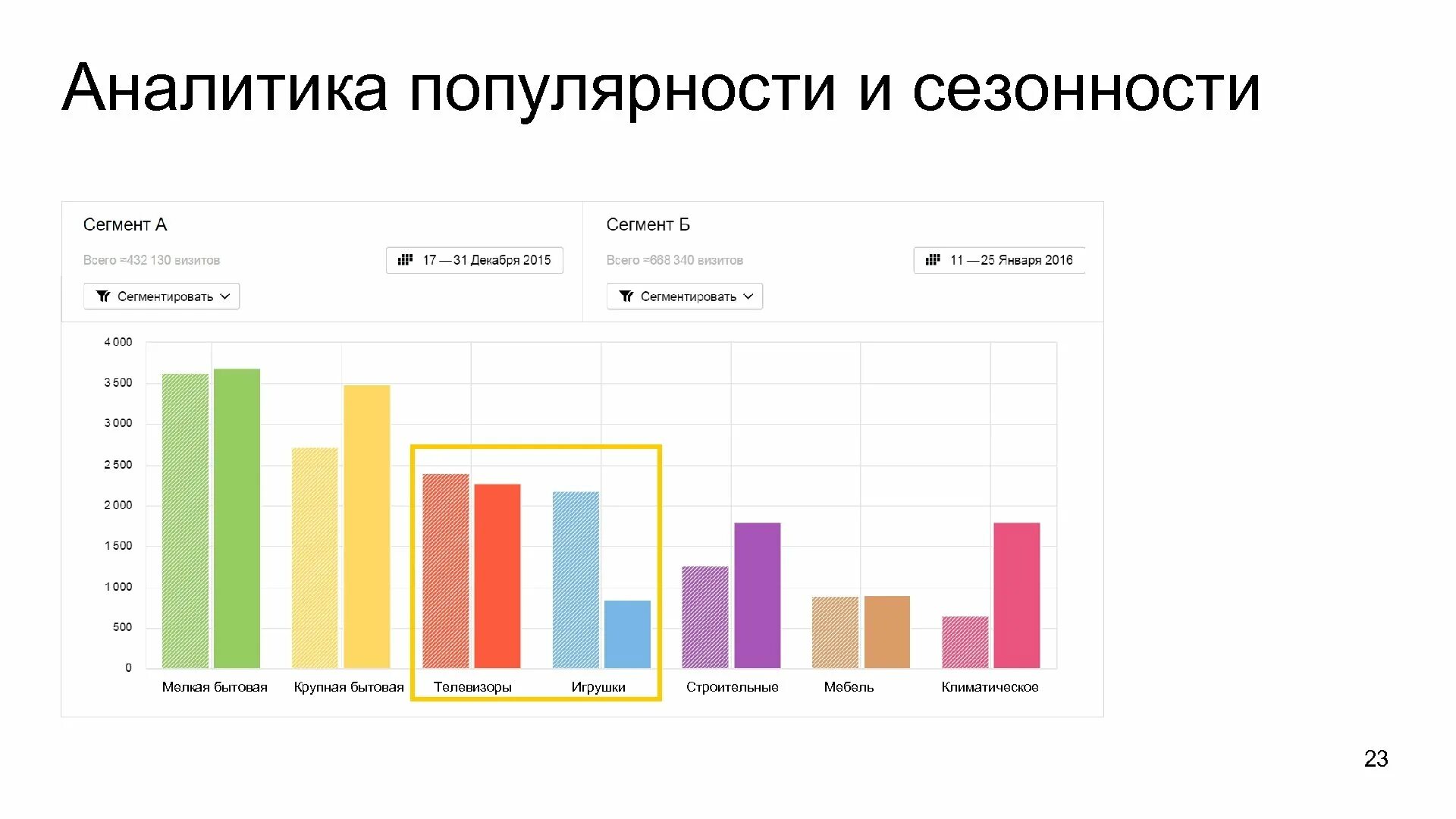 Аналитика популярности и сезонности

Сегмент А

Всего ≈432 130 визитов

17 — 31 Декабря 2015

Сегментировать

Сегмент Б

Всего ≈668 340 визитов

11 — 25 Января 2016

Сегментировать

4 000
3 500
3 000
2 500
2 000
1 500
1 000
500
0

Мелкая бытовая
Крупная бытовая
Телевизоры
Игрушки
Строительные
Мебель
Климатическое

23